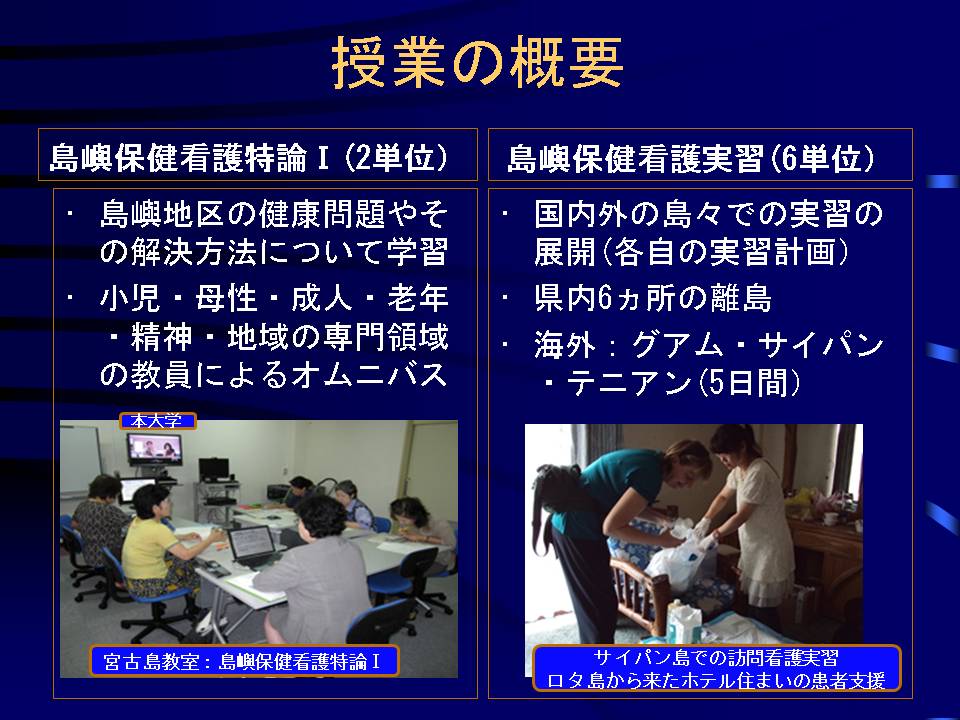 授業の概要

島嶼保健看護特論Ⅰ（2単位）

・ 島嶼地区の健康問題やその解決方法について学習

・ 小児・母性・成人・老年・精神・地域の専門領域の教員によるオムニバス

本大学

宮古島教室：島嶼保健看護特論Ⅰ

島嶼保健看護実習（6単位）

・ 国内外の島々での実習の展開（各自の実習計画）

・ 県内6ヵ所の離島

・ 海外：グアム・サイパン・テニアン（5日間）

サイパン島での訪問看護実習
ロタ島から来たホテル住まいの患者支援